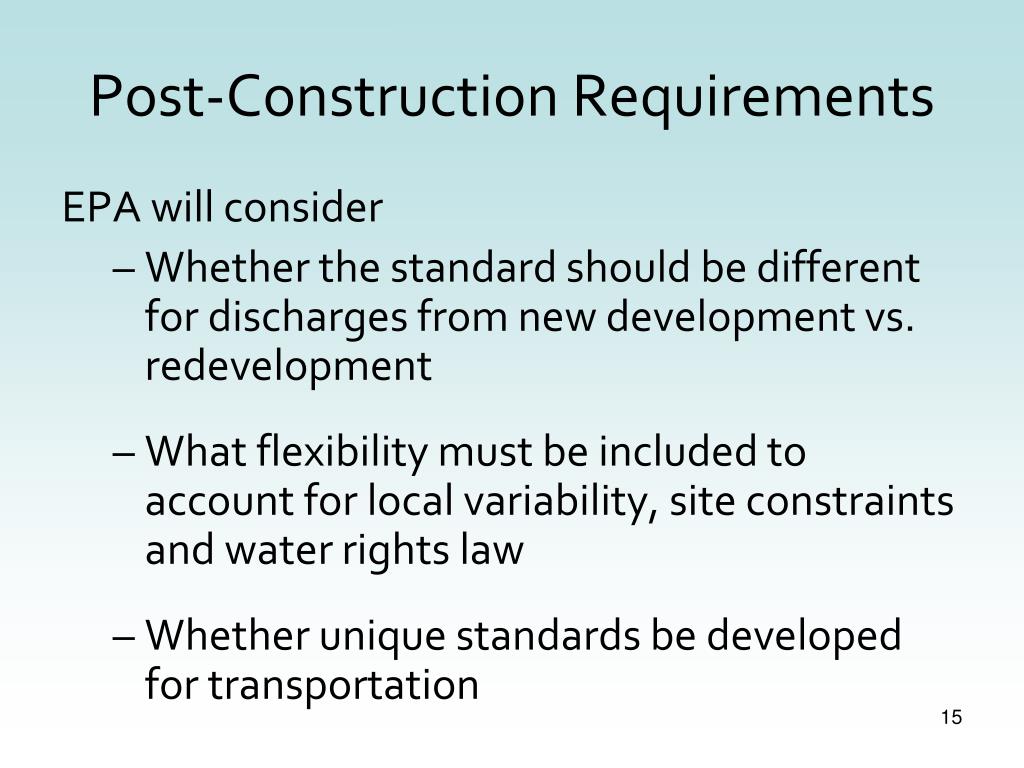 Post-Construction Requirements

EPA will consider

– Whether the standard should be different for discharges from new development vs. redevelopment

– What flexibility must be included to account for local variability, site constraints and water rights law

– Whether unique standards be developed for transportation

15